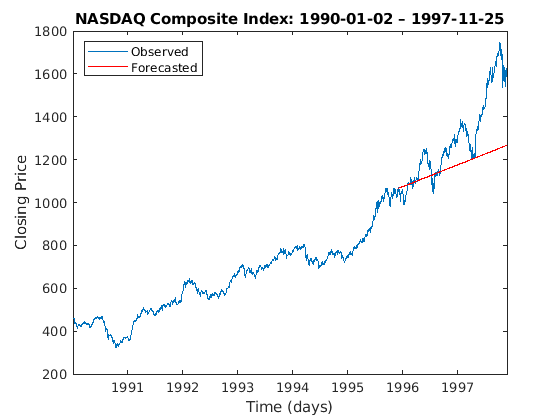 NASDAQ Composite Index: 1990-01-02 – 1997-11-25

Observed
Forecasted

Closing Price

1800
1600
1400
1200
1000
800
600
400
200

1991 1992 1993 1994 1995 1996 1997

Time (days)